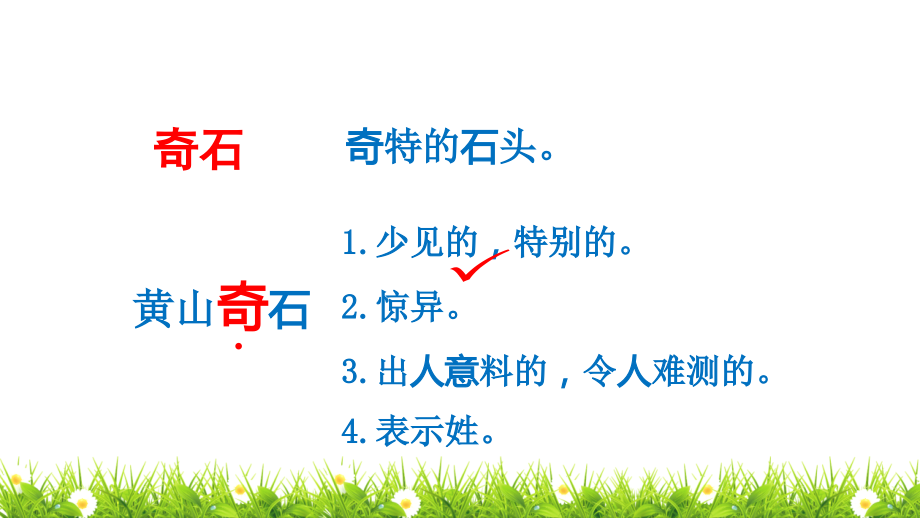 奇石

奇特的石头。

黄山奇石

1. 少见的，特别的。

2. 惊异。

3. 出人意料的，令人难测的。

4. 表示姓。